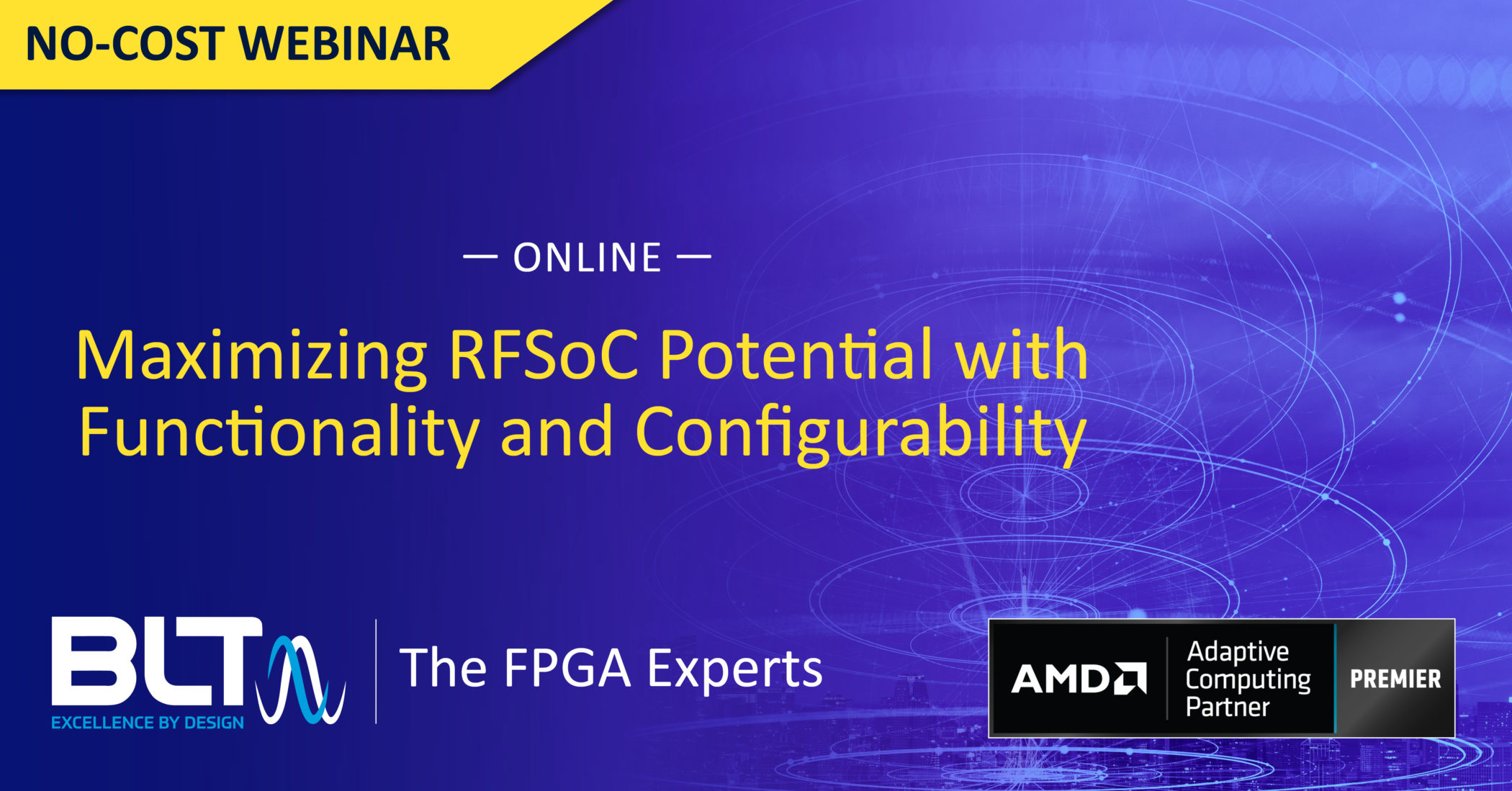 NO-COST WEBINAR

— ONLINE —

Maximizing RFSoC Potential with Functionality and Configurability

BLT
EXCELLENCE BY DESIGN

The FPGA Experts

AMD
Adaptive Computing Partner
PREMIER